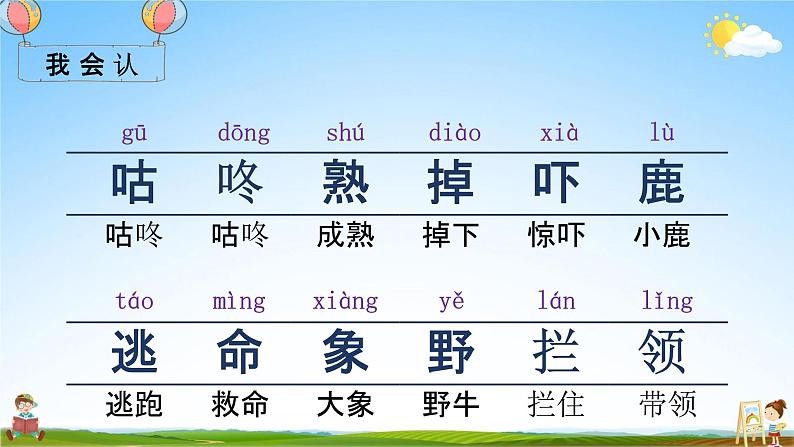 我会认

| gū | dōng | shú | diào | xià | lù |
|---|---|---|---|---|---|
| 咕 | 咚 | 熟 | 掉 | 吓 | 鹿 |
| 咕咚 | 咕咚 | 成熟 | 掉下 | 惊吓 | 小鹿 |

| táo | mìng | xiàng | yě | lán | lǐng |
|---|---|---|---|---|---|
| 逃 | 命 | 象 | 野 | 拦 | 领 |
| 逃跑 | 救命 | 大象 | 野牛 | 拦住 | 带领 |